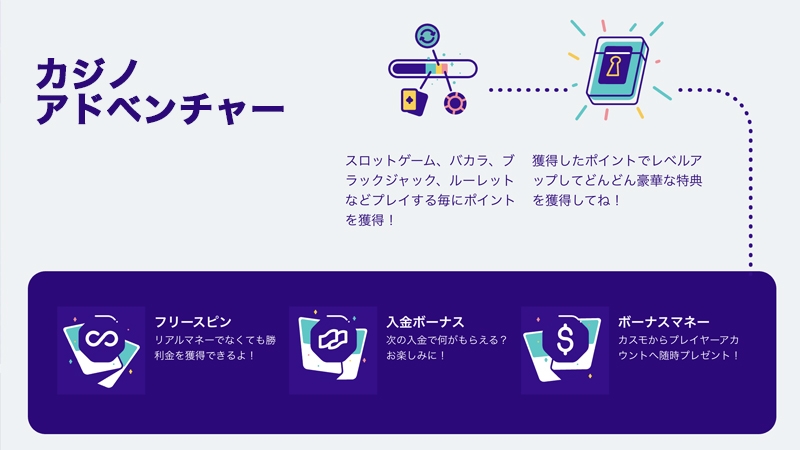 カジノ
アドベンチャー

スロットゲーム、バカラ、ブラックジャック、ルーレットなどプレイする毎にポイントを獲得！

獲得したポイントでレベルアップしてどんどん豪華な特典を獲得してね！

フリースピン
リアルマネーでなくても勝利金を獲得できるよ！

入金ボーナス
次の入金で何がもらえる？お楽しみに！

ボーナスマネー
カスモからプレイヤーアカウントへ随時プレゼント！